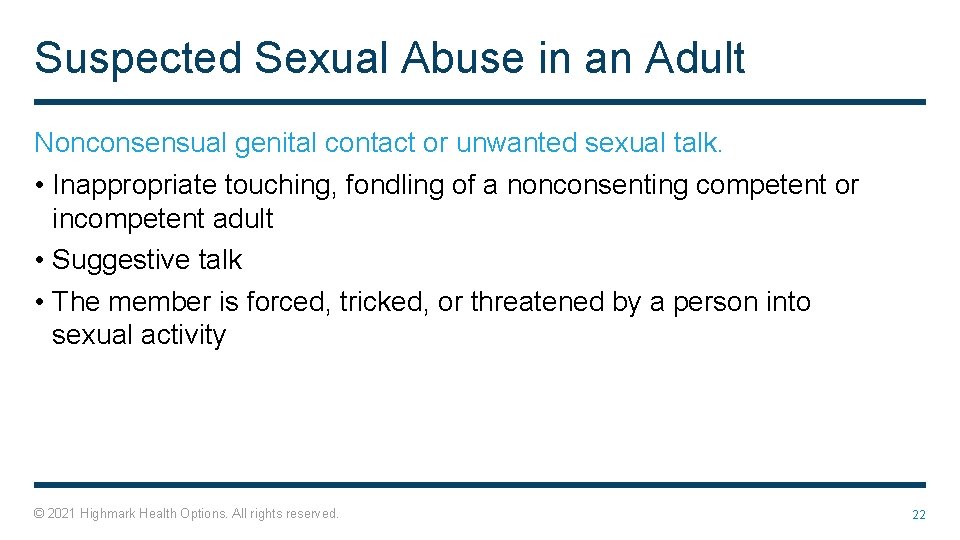 Suspected Sexual Abuse in an Adult

Nonconsensual genital contact or unwanted sexual talk.

• Inappropriate touching, fondling of a nonconsenting competent or incompetent adult
• Suggestive talk
• The member is forced, tricked, or threatened by a person into sexual activity

© 2021 Highmark Health Options. All rights reserved.

22